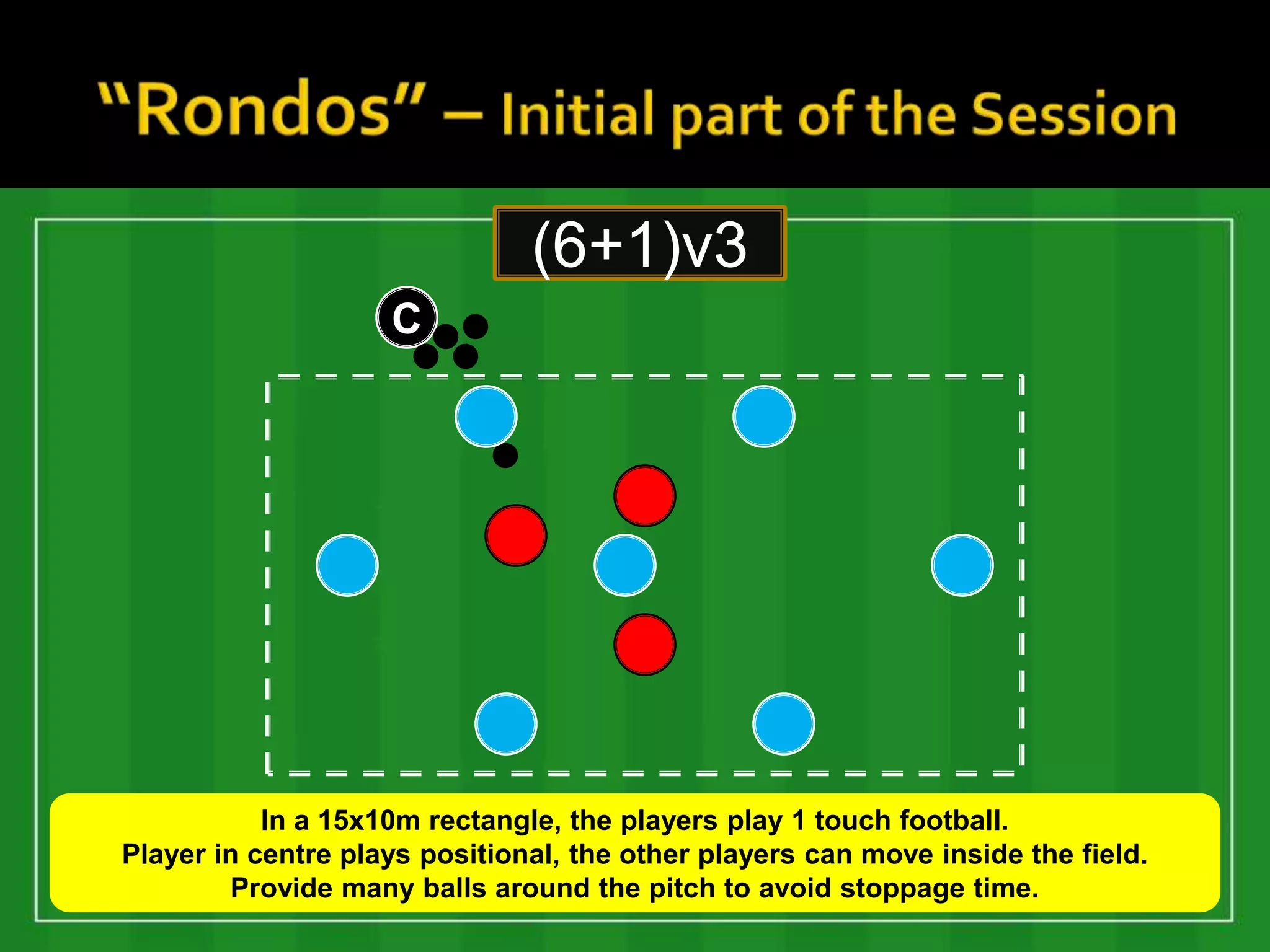 “Rondos” – Initial part of the Session

(6+1)v3

C

In a 15x10m rectangle, the players play 1 touch football.
Player in centre plays positional, the other players can move inside the field.
Provide many balls around the pitch to avoid stoppage time.